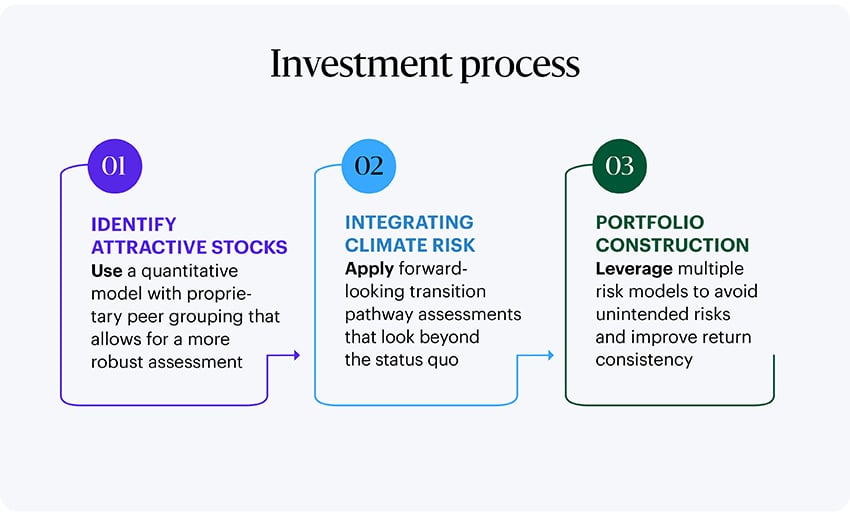 Investment process

01

IDENTIFY ATTRACTIVE STOCKS
Use a quantitative model with proprietary peer grouping that allows for a more robust assessment

02

INTEGRATING CLIMATE RISK
Apply forward-looking transition pathway assessments that look beyond the status quo

03

PORTFOLIO CONSTRUCTION
Leverage multiple risk models to avoid unintended risks and improve return consistency